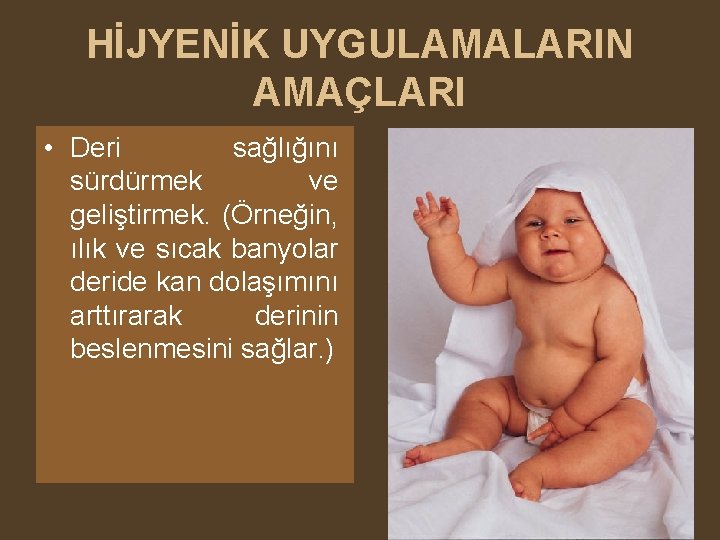 HİJYENİK UYGULAMALARIN AMAÇLARI

• Deri sağlığını sürdürmek ve geliştirmek. (Örneğin, ılık ve sıcak banyolar deride kan dolaşımını arttırarak derinin beslenmesini sağlar.)